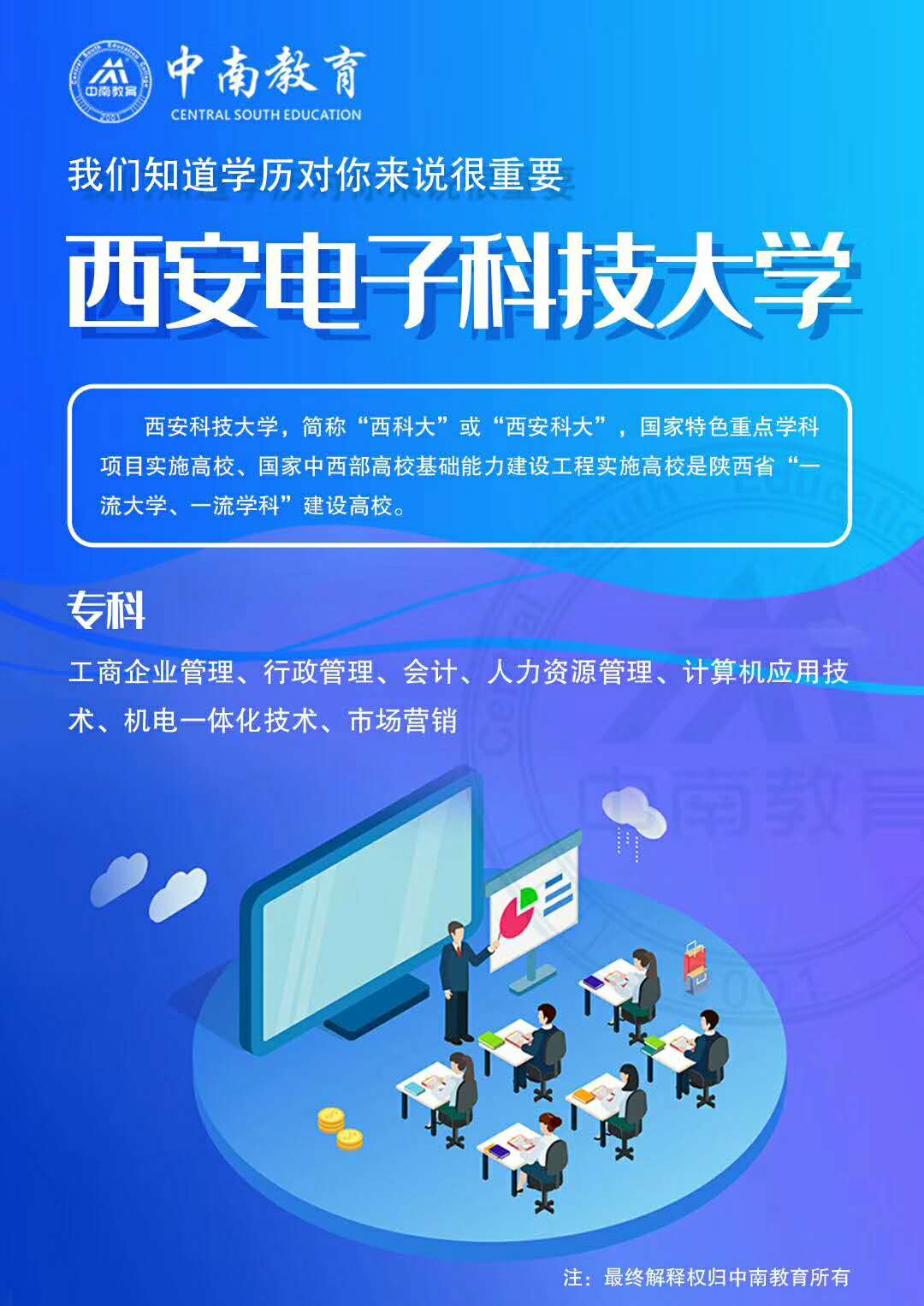 Central South Education College
中南教育
2001

中南教育
CENTRAL SOUTH EDUCATION

我们知道学历对你来说很重要

西安电子科技大学

西安科技大学，简称“西科大”或“西安科大”，国家特色重点学科项目实施高校、国家中西部高校基础能力建设工程实施高校是陕西省“一流大学、一流学科”建设高校。

专科

工商企业管理、行政管理、会计、人力资源管理、计算机应用技术、机电一体化技术、市场营销

注：最终解释权归中南教育所有